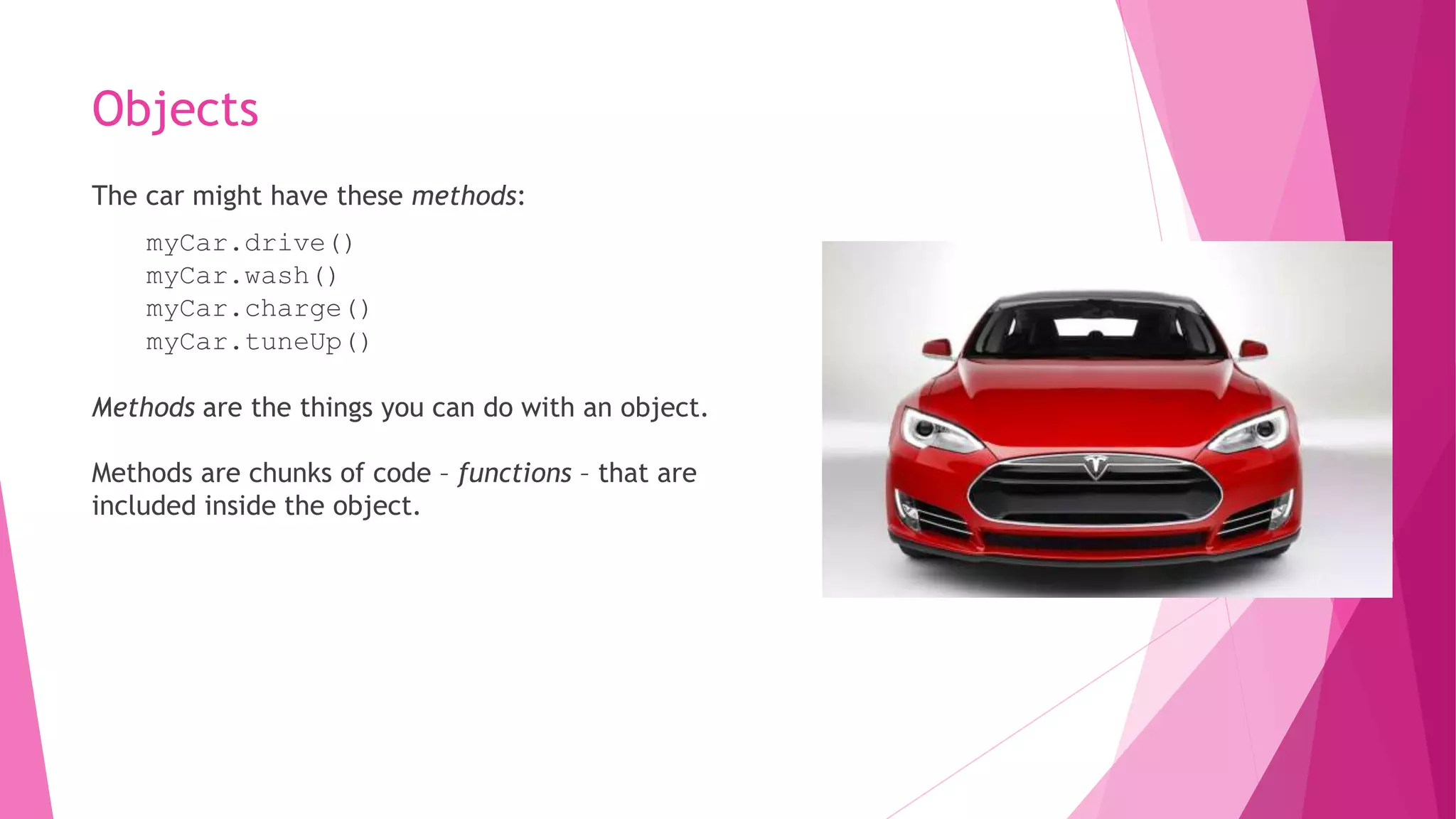 Objects

The car might have these methods:

myCar.drive()
myCar.wash()
myCar.charge()
myCar.tuneUp()

Methods are the things you can do with an object.

Methods are chunks of code – functions – that are included inside the object.